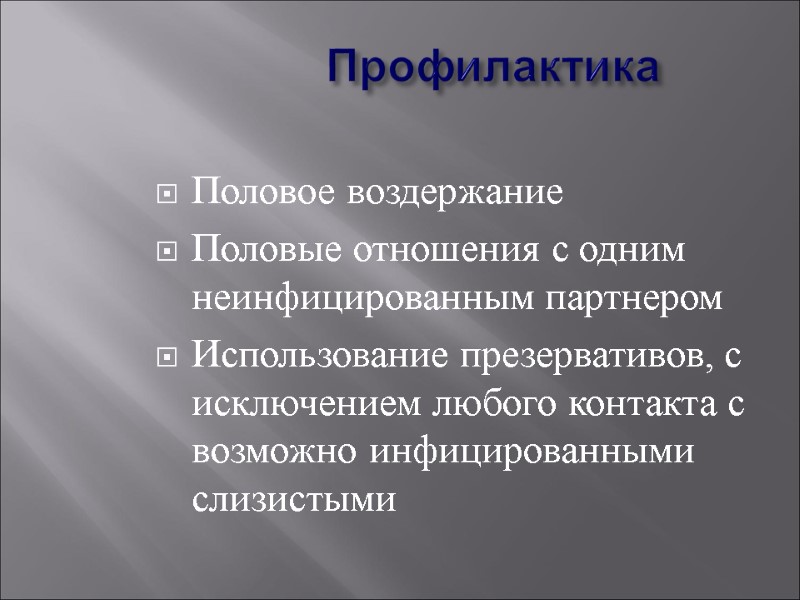 Профилактика

Половое воздержание

Половые отношения с одним неинфицированным партнером

Использование презервативов, с исключением любого контакта с возможно инфицированными слизистыми